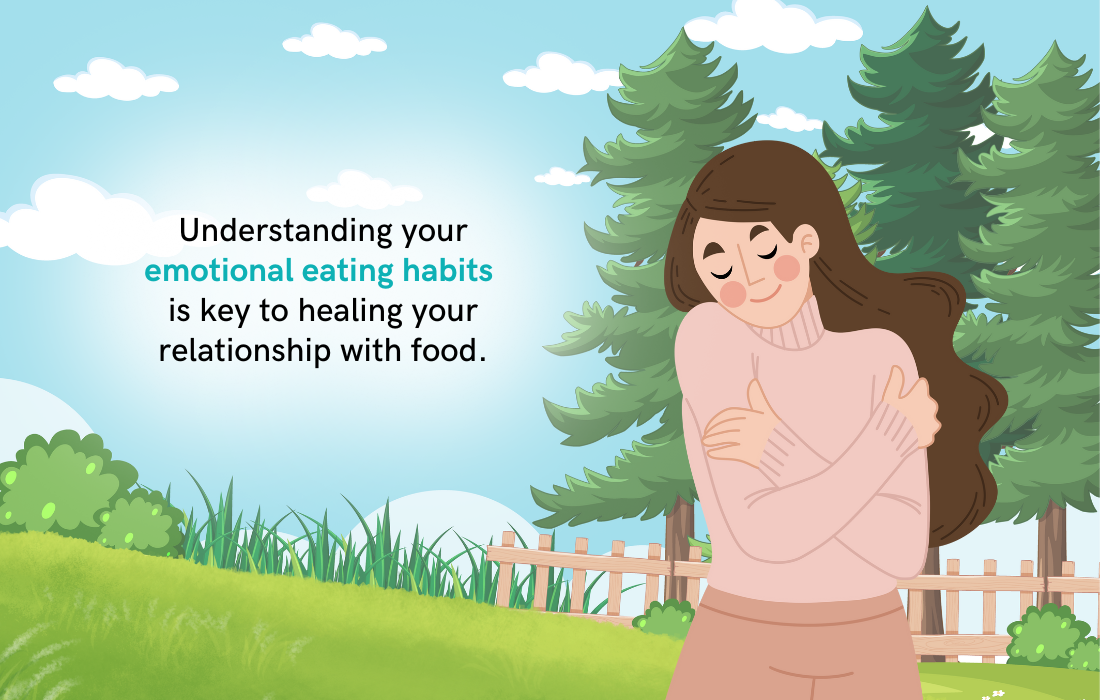 Understanding your emotional eating habits is key to healing your relationship with food.